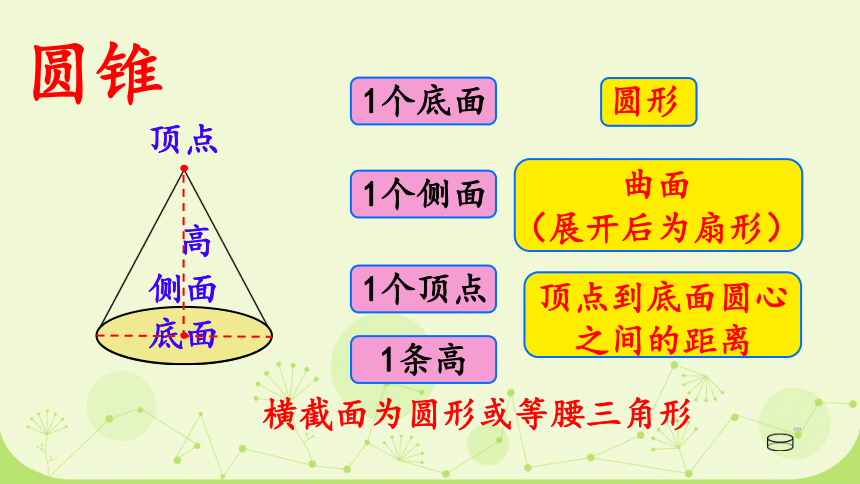 圆锥

顶点

高

侧面

底面

1个底面

圆形

1个侧面

曲面
（展开后为扇形）

1个顶点

顶点到底面圆心之间的距离

1条高

横截面为圆形或等腰三角形